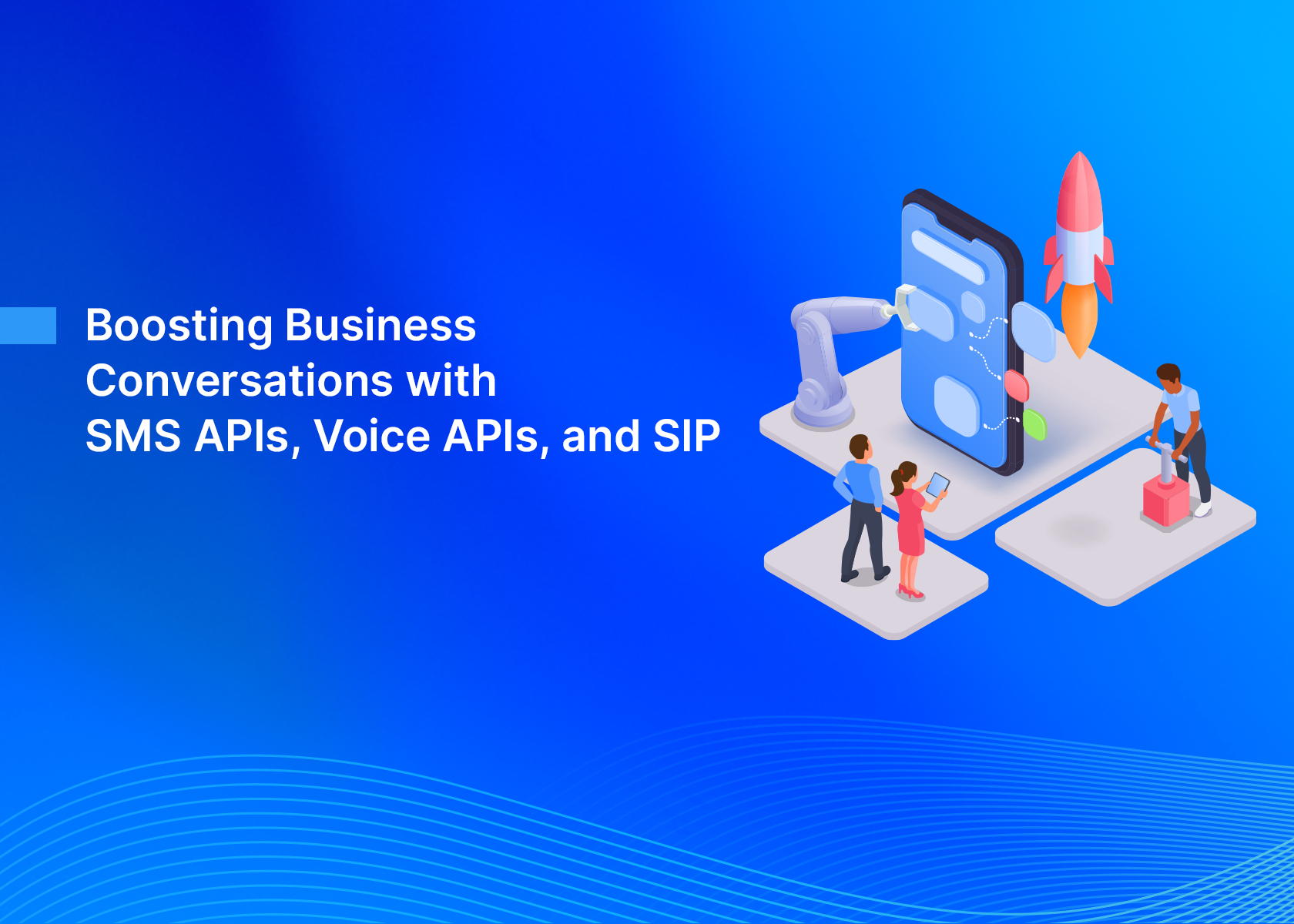 Boosting Business Conversations with SMS APIs, Voice APIs, and SIP